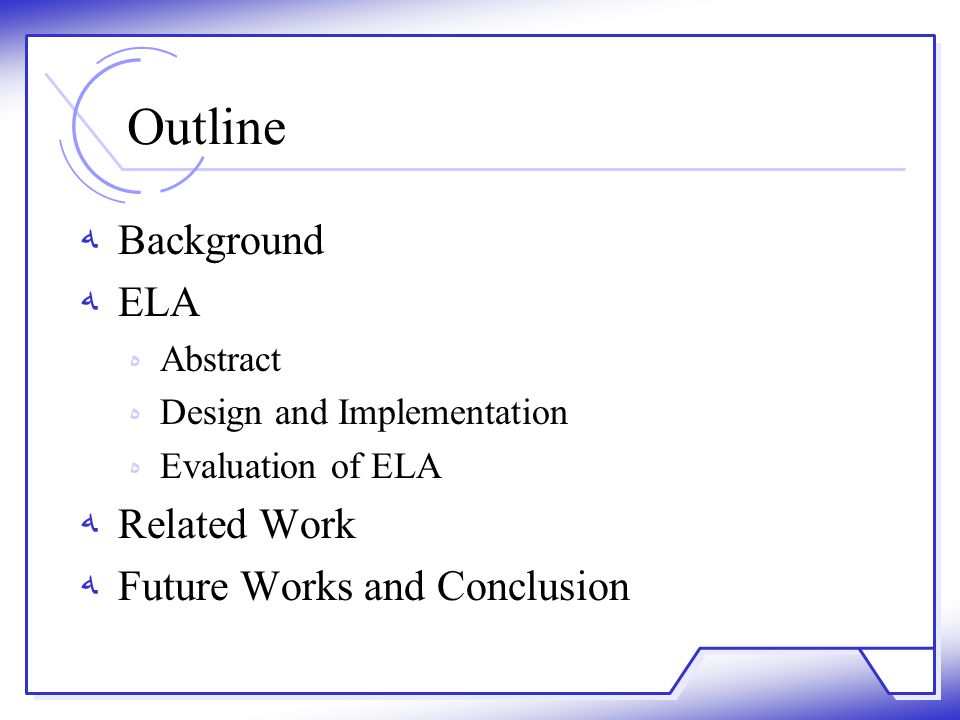 Outline

Background
ELA
Abstract
Design and Implementation
Evaluation of ELA
Related Work
Future Works and Conclusion